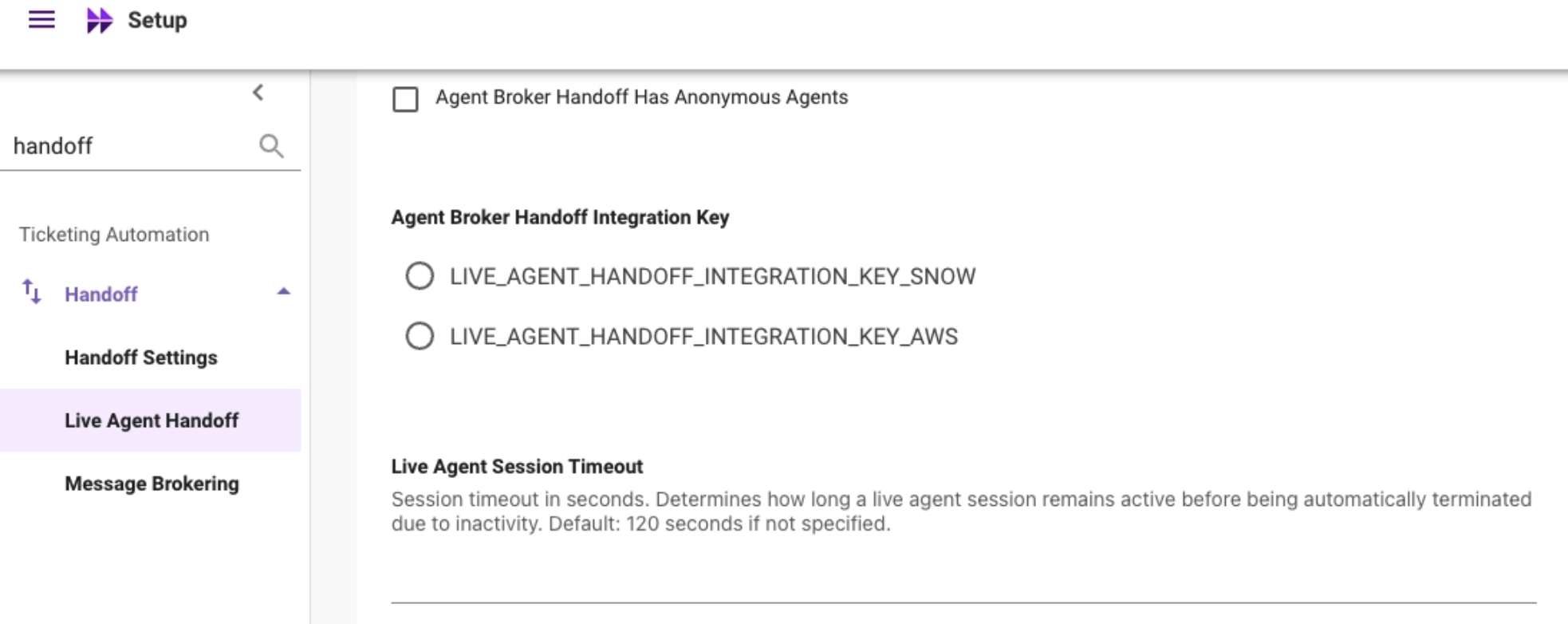 Setup

handoff

Ticketing Automation

Handoff

Handoff Settings

Live Agent Handoff

Message Brokering

Agent Broker Handoff Has Anonymous Agents

Agent Broker Handoff Integration Key

LIVE_AGENT_HANDOFF_INTEGRATION_KEY_SNOW

LIVE_AGENT_HANDOFF_INTEGRATION_KEY_AWS

Live Agent Session Timeout

Session timeout in seconds. Determines how long a live agent session remains active before being automatically terminated due to inactivity. Default: 120 seconds if not specified.